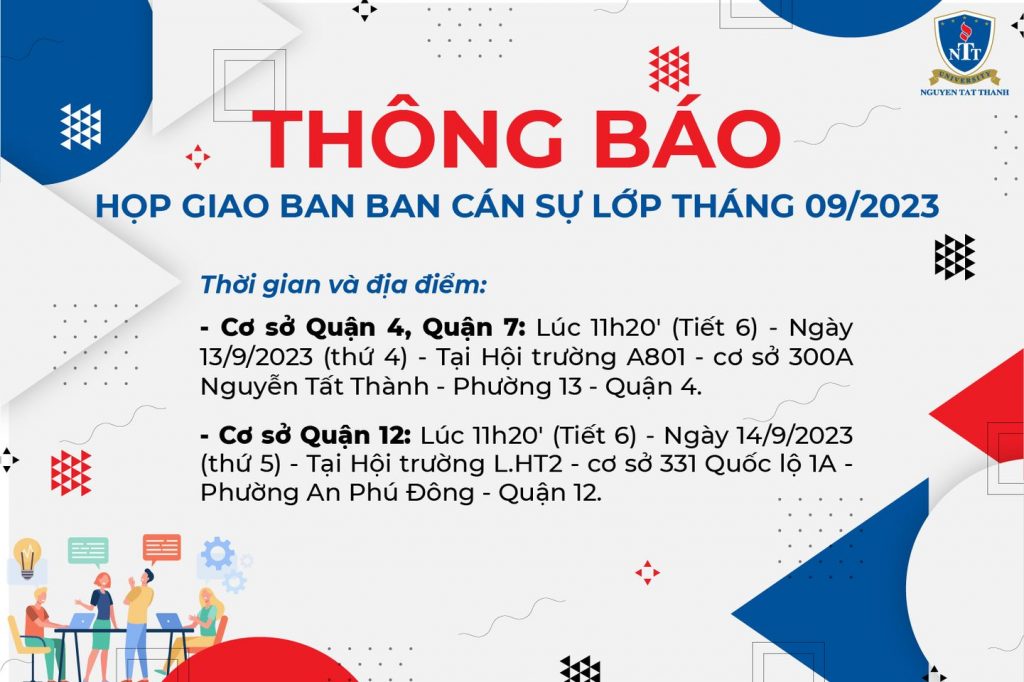 NTT
UNIVERSITY
NGUYEN TAT THANH

THÔNG BÁO
HỌP GIAO BAN BAN CÁN SỰ LỚP THÁNG 09/2023

Thời gian và địa điểm:

- Cơ sở Quận 4, Quận 7: Lúc 11h20' (Tiết 6) - Ngày 13/9/2023 (thứ 4) - Tại Hội trường A801 - cơ sở 300A Nguyễn Tất Thành - Phường 13 - Quận 4.

- Cơ sở Quận 12: Lúc 11h20' (Tiết 6) - Ngày 14/9/2023 (thứ 5) - Tại Hội trường L.HT2 - cơ sở 331 Quốc lộ 1A - Phường An Phú Đông - Quận 12.